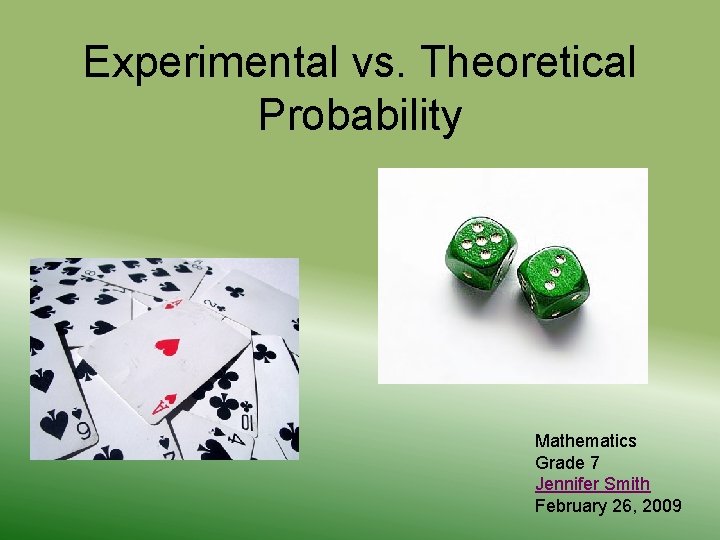 Experimental vs. Theoretical Probability

Mathematics
Grade 7
Jennifer Smith
February 26, 2009